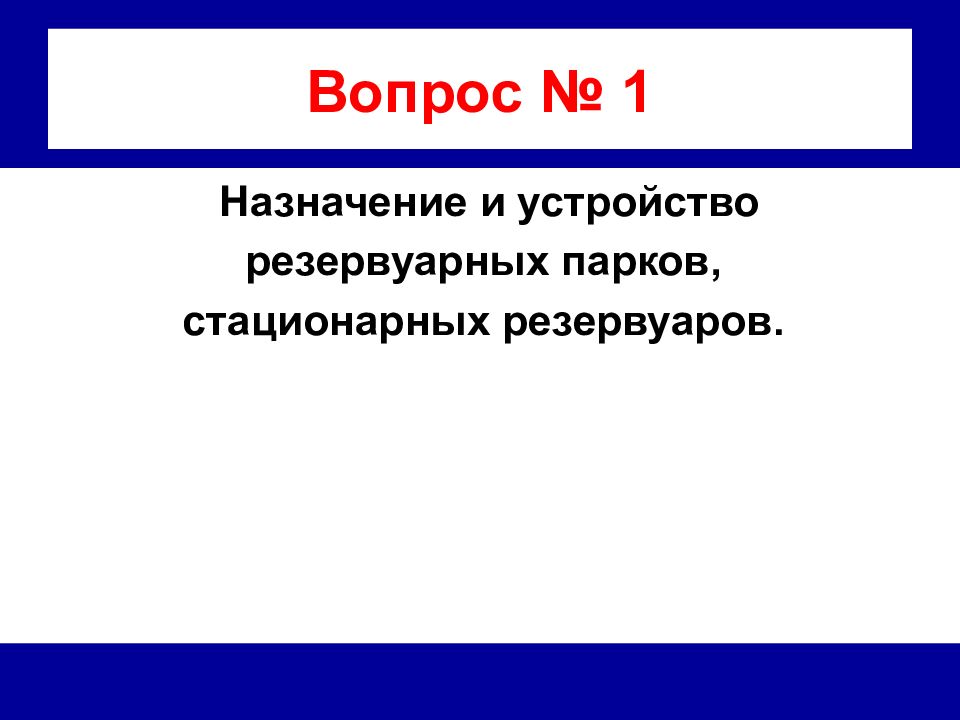 Вопрос № 1

Назначение и устройство резервуарных парков, стационарных резервуаров.